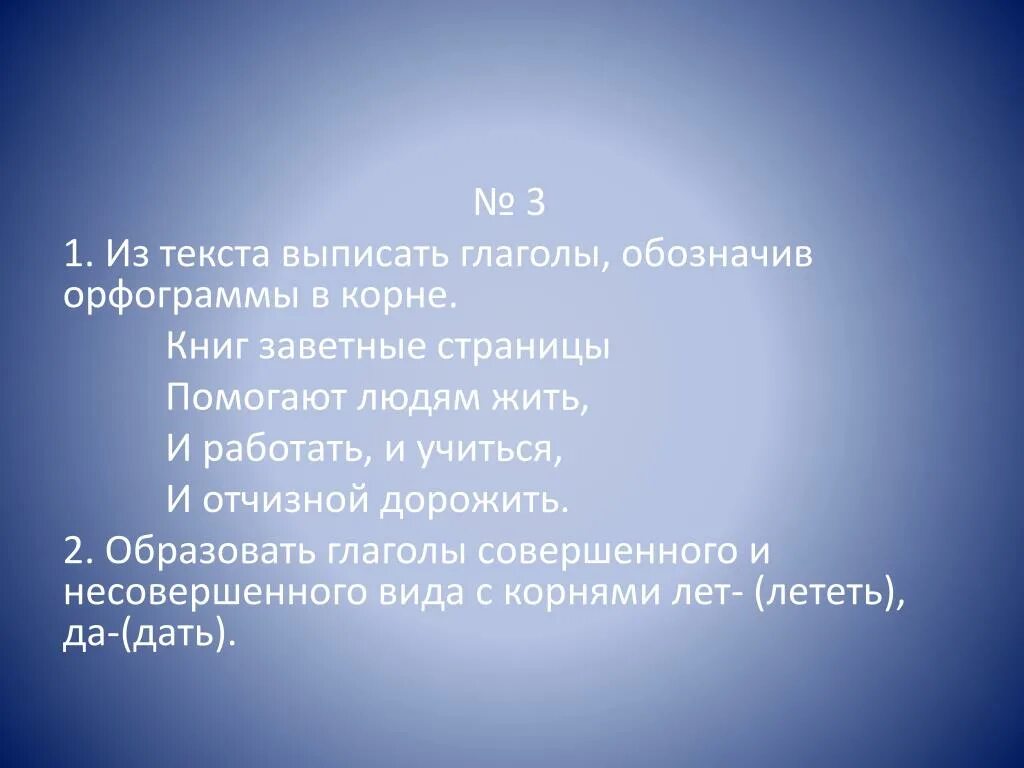 № 3

1. Из текста выписать глаголы, обозначив орфограммы в корне.

Книг заветные страницы
Помогают людям жить,
И работать, и учиться,
И отчизной дорожить.

2. Образовать глаголы совершенного и несовершенного вида с корнями лет- (лететь), да-(дать).